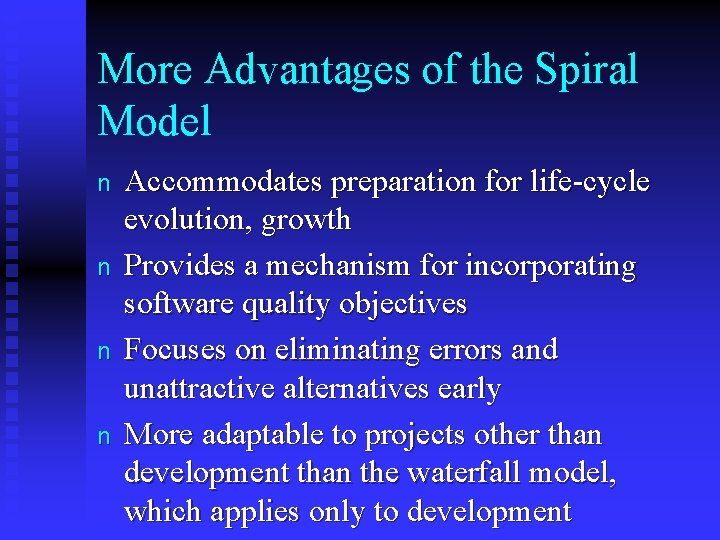 More Advantages of the Spiral Model

n Accommodates preparation for life-cycle evolution, growth

n Provides a mechanism for incorporating software quality objectives

n Focuses on eliminating errors and unattractive alternatives early

n More adaptable to projects other than development than the waterfall model, which applies only to development